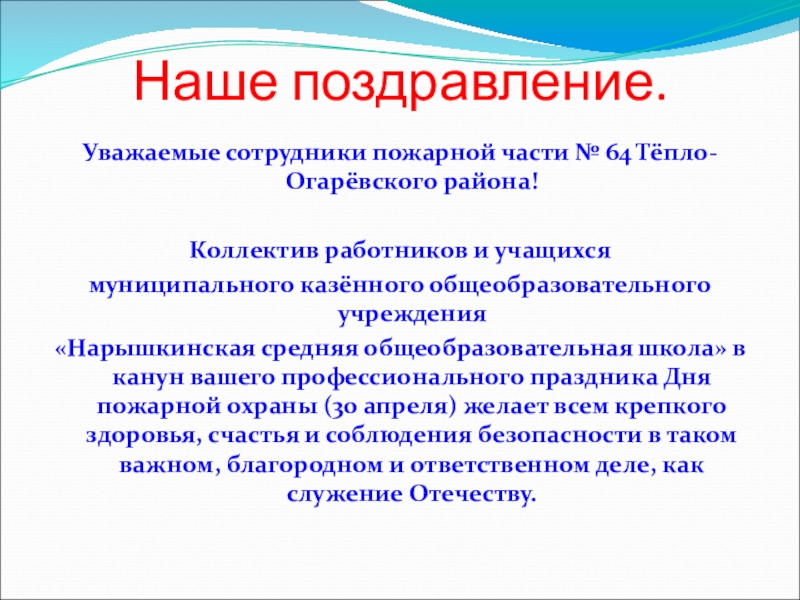 Наше поздравление.

Уважаемые сотрудники пожарной части № 64 Тёпло-Огарёвского района!

Коллектив работников и учащихся муниципального казённого общеобразовательного учреждения «Нарышкинская средняя общеобразовательная школа» в канун вашего профессионального праздника Дня пожарной охраны (30 апреля) желает всем крепкого здоровья, счастья и соблюдения безопасности в таком важном, благородном и ответственном деле, как служение Отечеству.